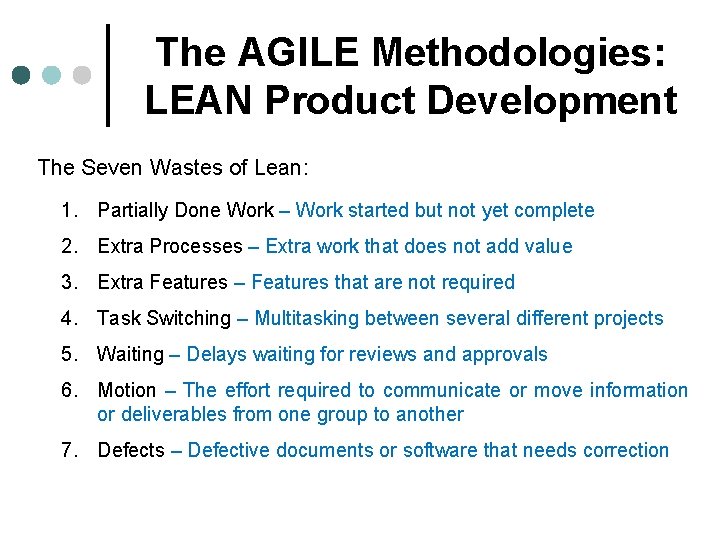 The AGILE Methodologies: LEAN Product Development

The Seven Wastes of Lean:

1. Partially Done Work – Work started but not yet complete
2. Extra Processes – Extra work that does not add value
3. Extra Features – Features that are not required
4. Task Switching – Multitasking between several different projects
5. Waiting – Delays waiting for reviews and approvals
6. Motion – The effort required to communicate or move information or deliverables from one group to another
7. Defects – Defective documents or software that needs correction